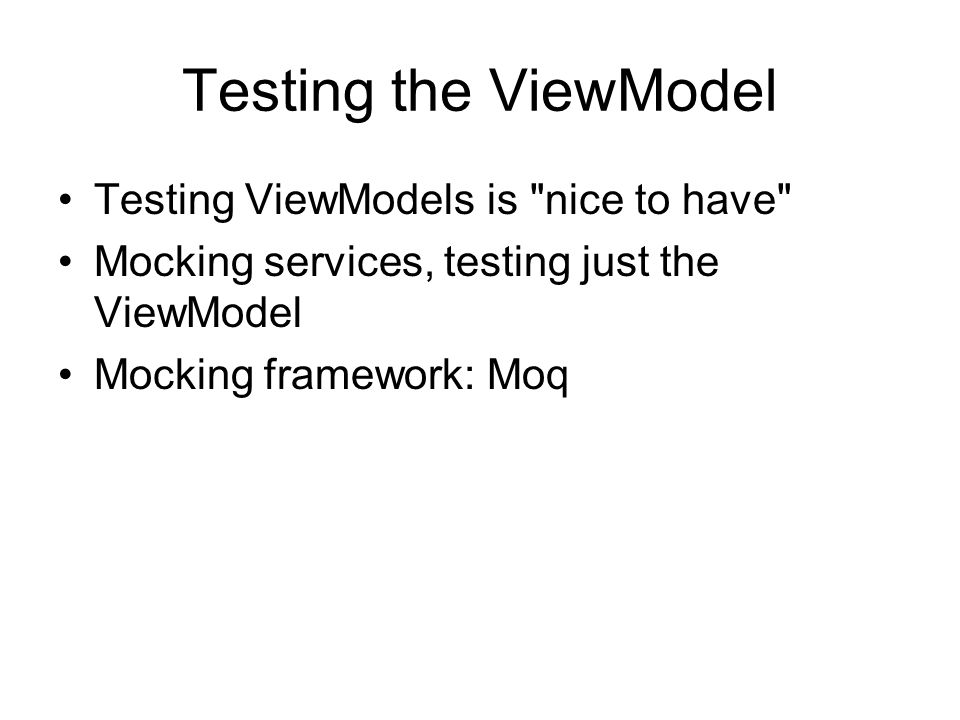 Testing the ViewModel

• Testing ViewModels is "nice to have"
• Mocking services, testing just the ViewModel
• Mocking framework: Moq